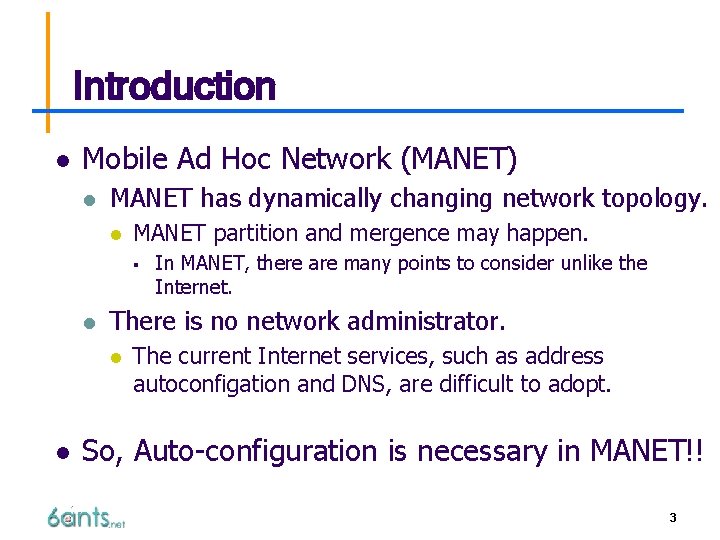 Introduction

- Mobile Ad Hoc Network (MANET)
  - MANET has dynamically changing network topology.
    - MANET partition and mergence may happen.
      - In MANET, there are many points to consider unlike the Internet.
  - There is no network administrator.
    - The current Internet services, such as address autoconfigation and DNS, are difficult to adopt.

- So, Auto-configuration is necessary in MANET!!

6ants.net

3